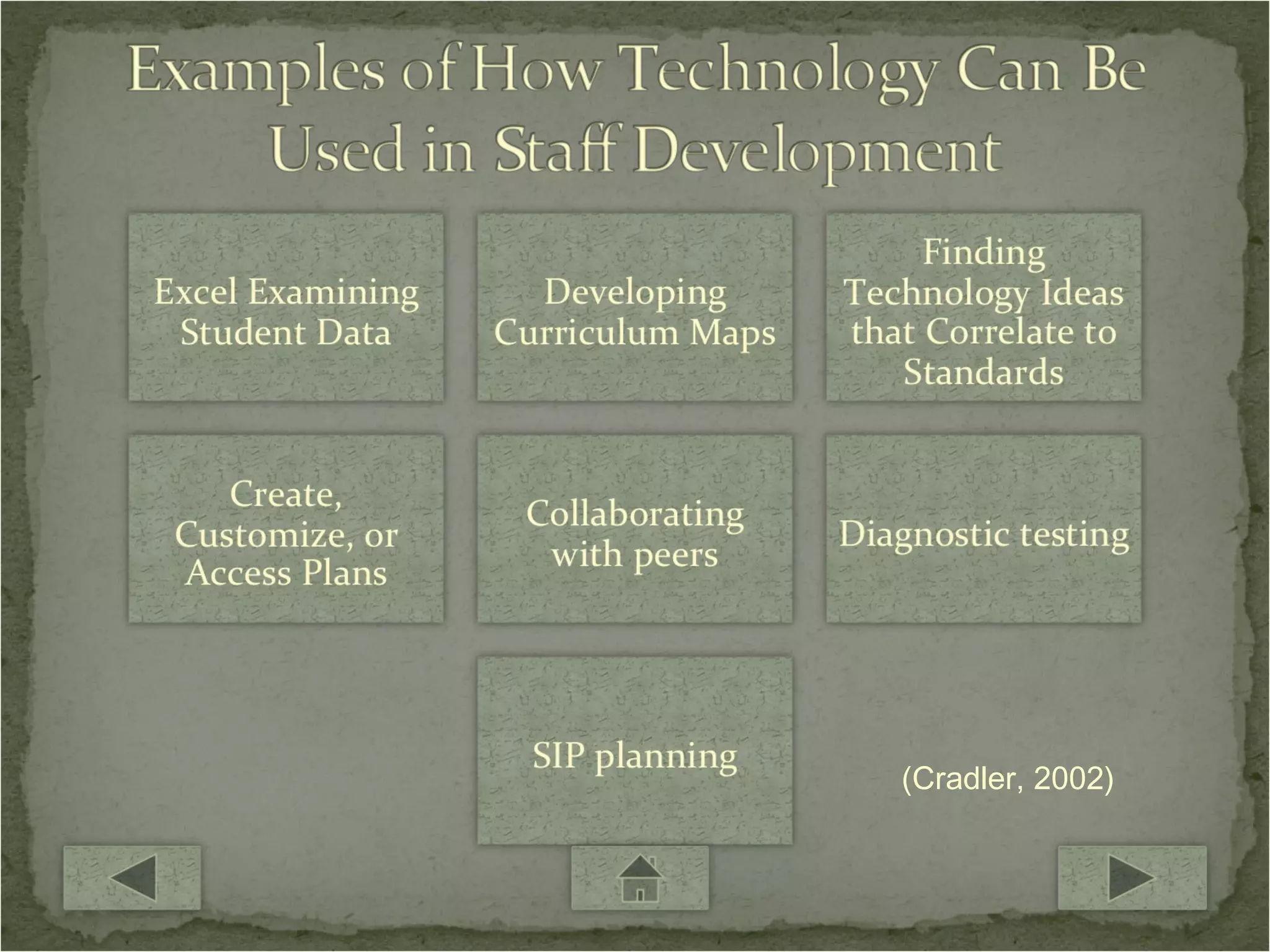 Examples of How Technology Can Be Used in Staff Development

Excel Examining Student Data

Developing Curriculum Maps

Finding Technology Ideas that Correlate to Standards

Create, Customize, or Access Plans

Collaborating with peers

Diagnostic testing

SIP planning

(Cradler, 2002)